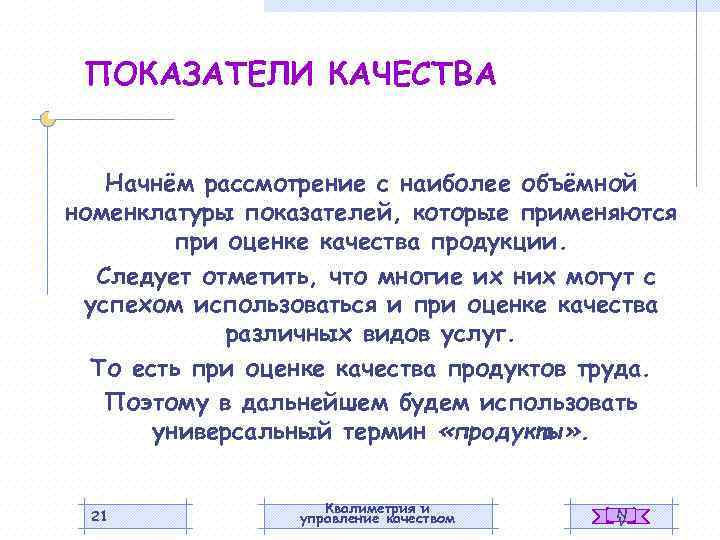 ПОКАЗАТЕЛИ КАЧЕСТВА

Начнём рассмотрение с наиболее объёмной номенклатуры показателей, которые применяются при оценке качества продукции.

Следует отметить, что многие их них могут с успехом использоваться и при оценке качества различных видов услуг.

То есть при оценке качества продуктов труда.

Поэтому в дальнейшем будем использовать универсальный термин «продукты».

21

Квалиметрия и управление качеством